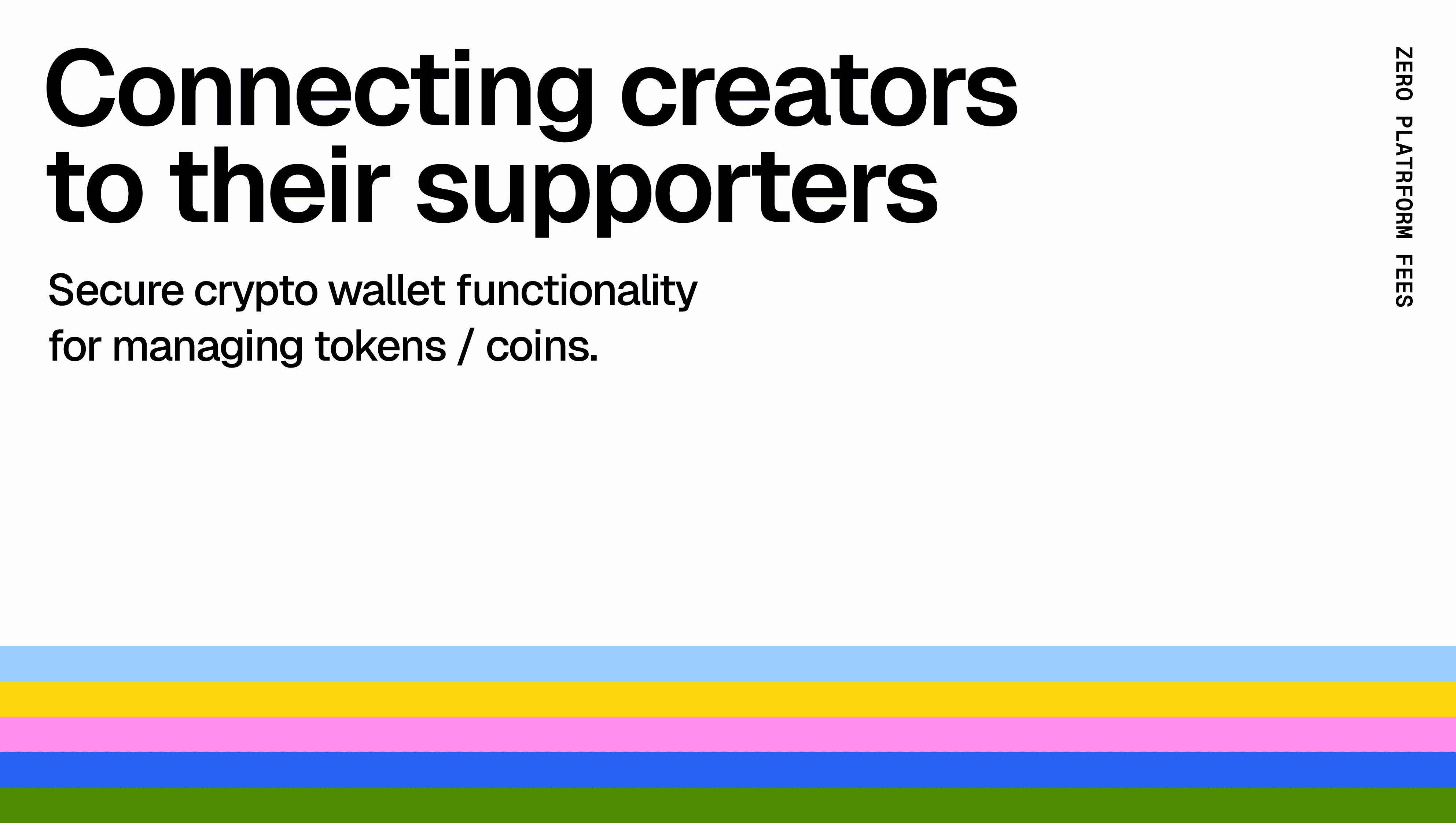 Connecting creators to their supporters

Secure crypto wallet functionality for managing tokens / coins.

ZERO PLATRFORM FEES